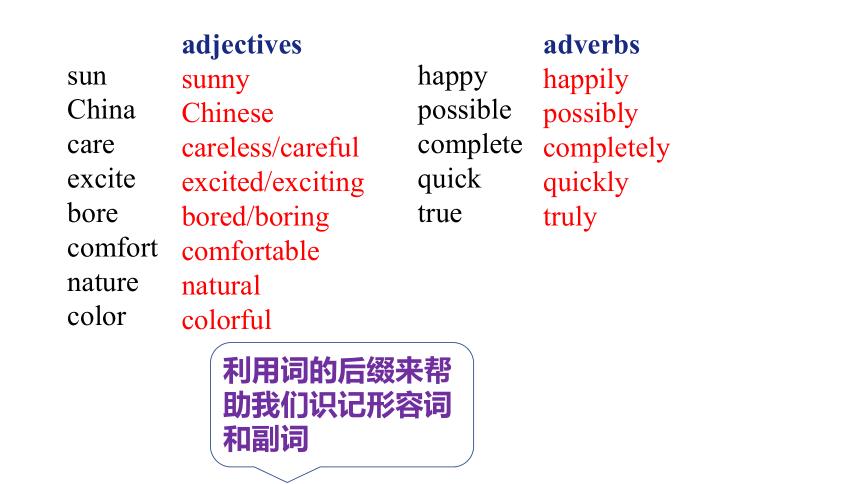 | | adjectives |
|---|---|
| sun | sunny |
| China | Chinese |
| care | careless/careful |
| excite | excited/exciting |
| bore | bored/boring |
| comfort | comfortable |
| nature | natural |
| color | colorful |

| | adverbs |
|---|---|
| happy | happily |
| possible | possibly |
| complete | completely |
| quick | quickly |
| true | truly |

利用词的后缀来帮助我们识记形容词和副词